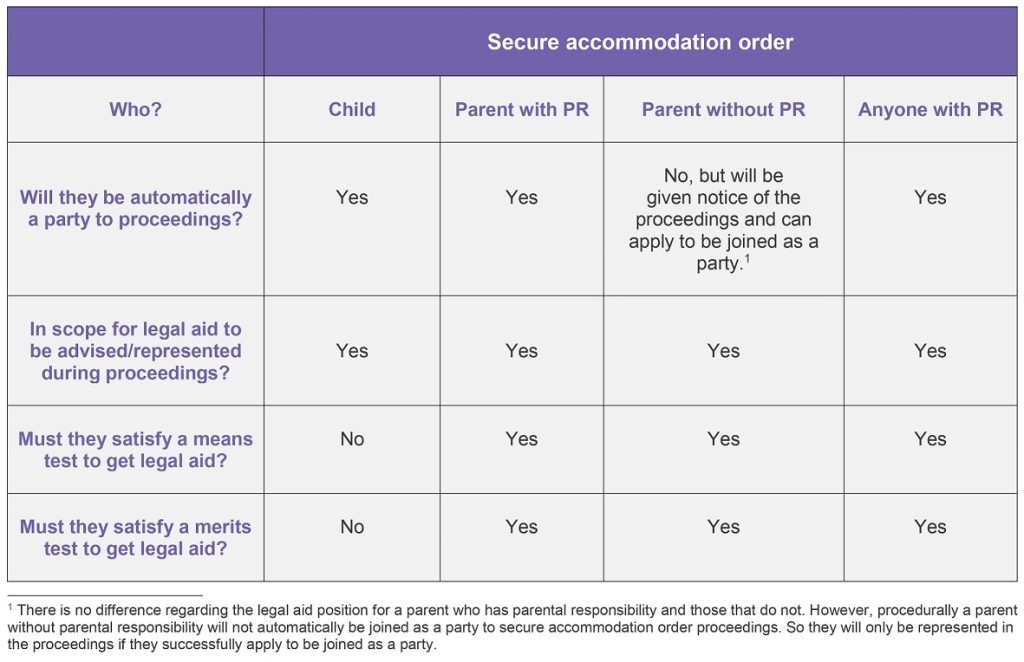 | | Secure accommodation order | | | |
|---|---|---|---|---|
| Who? | Child | Parent with PR | Parent without PR | Anyone with PR |
| Will they be automatically a party to proceedings? | Yes | Yes | No, but will be given notice of the proceedings and can apply to be joined as a party.$^1$ | Yes |
| In scope for legal aid to be advised/represented during proceedings? | Yes | Yes | Yes | Yes |
| Must they satisfy a means test to get legal aid? | No | Yes | Yes | Yes |
| Must they satisfy a merits test to get legal aid? | No | Yes | Yes | Yes |

$^1$ There is no difference regarding the legal aid position for a parent who has parental responsibility and those that do not. However, procedurally a parent without parental responsibility will not automatically be joined as a party to secure accommodation order proceedings. So they will only be represented in the proceedings if they successfully apply to be joined as a party.